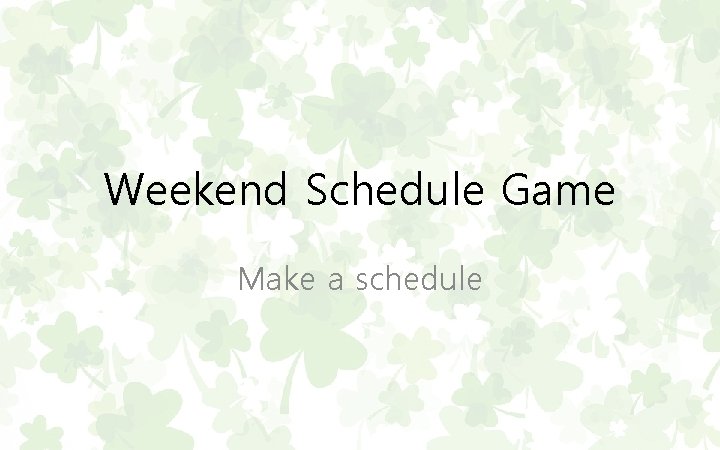 Weekend Schedule Game

Make a schedule